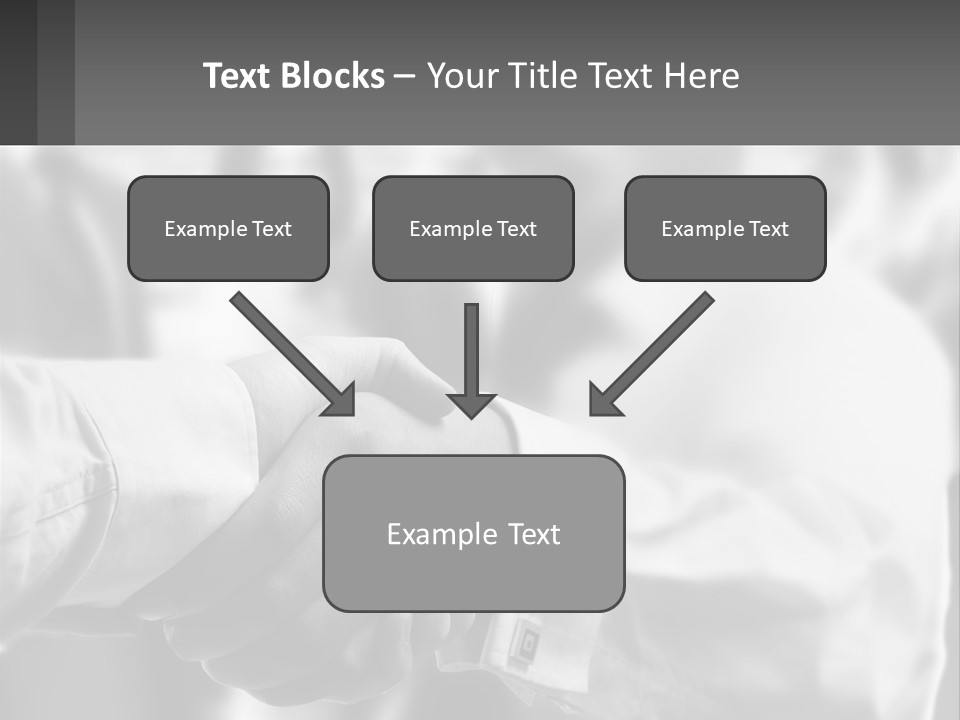 Text Blocks – Your Title Text Here

Example Text

Example Text

Example Text

Example Text